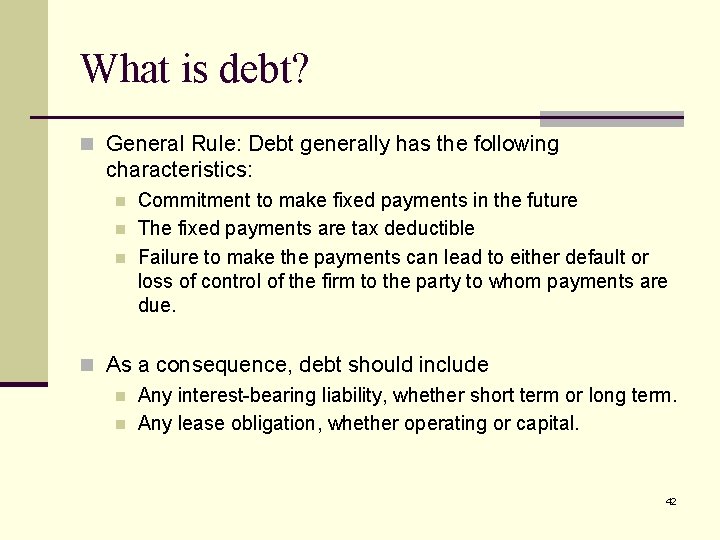 What is debt?

General Rule: Debt generally has the following characteristics:

Commitment to make fixed payments in the future

The fixed payments are tax deductible

Failure to make the payments can lead to either default or loss of control of the firm to the party to whom payments are due.

As a consequence, debt should include

Any interest-bearing liability, whether short term or long term.

Any lease obligation, whether operating or capital.

42